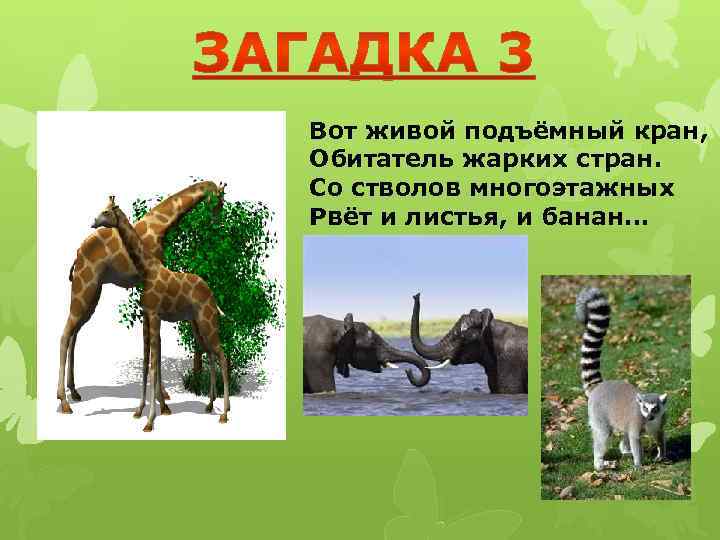 ЗАГАДКА 3

Вот живой подъёмный кран,
Обитатель жарких стран.
Со стволов многоэтажных
Рвёт и листья, и банан...